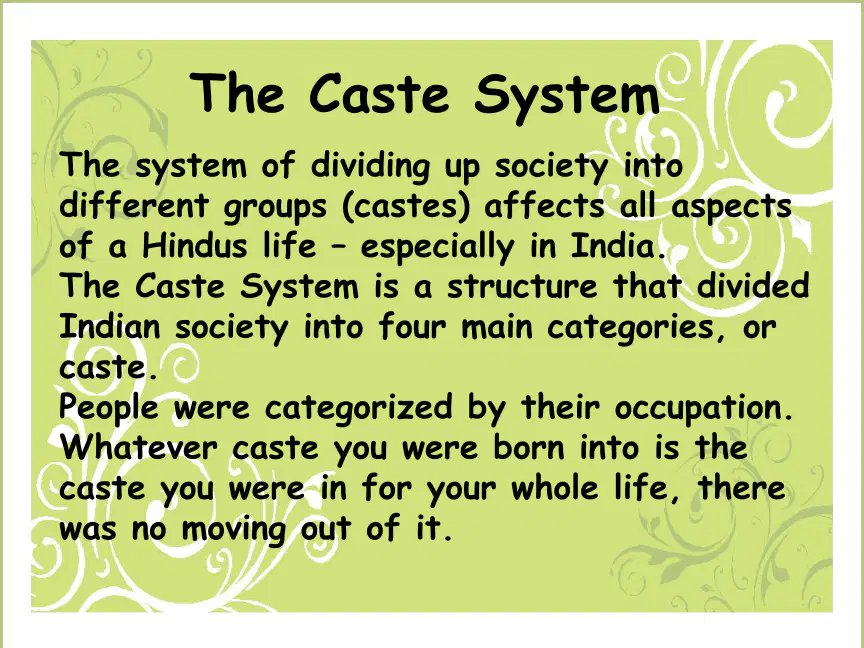 The Caste System

The system of dividing up society into different groups (castes) affects all aspects of a Hindus life – especially in India.
The Caste System is a structure that divided Indian society into four main categories, or caste.
People were categorized by their occupation.
Whatever caste you were born into is the caste you were in for your whole life, there was no moving out of it.